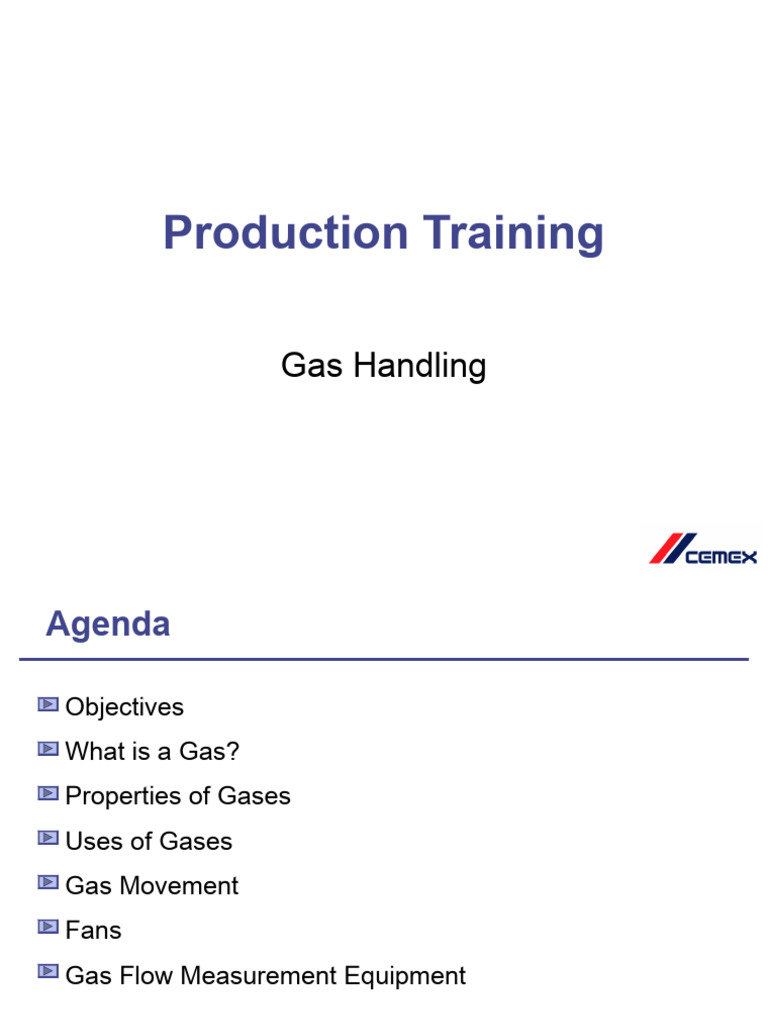 Production Training

Gas Handling

CEMEX

Agenda

Objectives
What is a Gas?
Properties of Gases
Uses of Gases
Gas Movement
Fans
Gas Flow Measurement Equipment